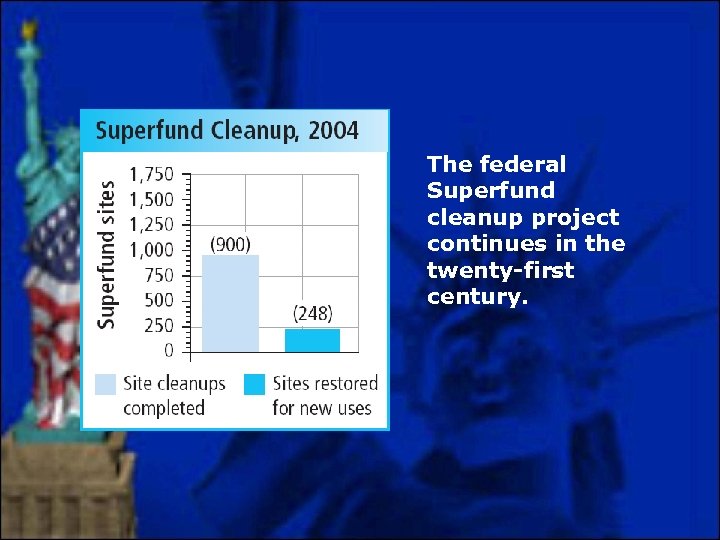 Superfund Cleanup, 2004

Superfund sites

1,750
1,500
1,250
1,000
750
500
250
0

(900)

(248)

Site cleanups completed

Sites restored for new uses

The federal Superfund cleanup project continues in the twenty-first century.